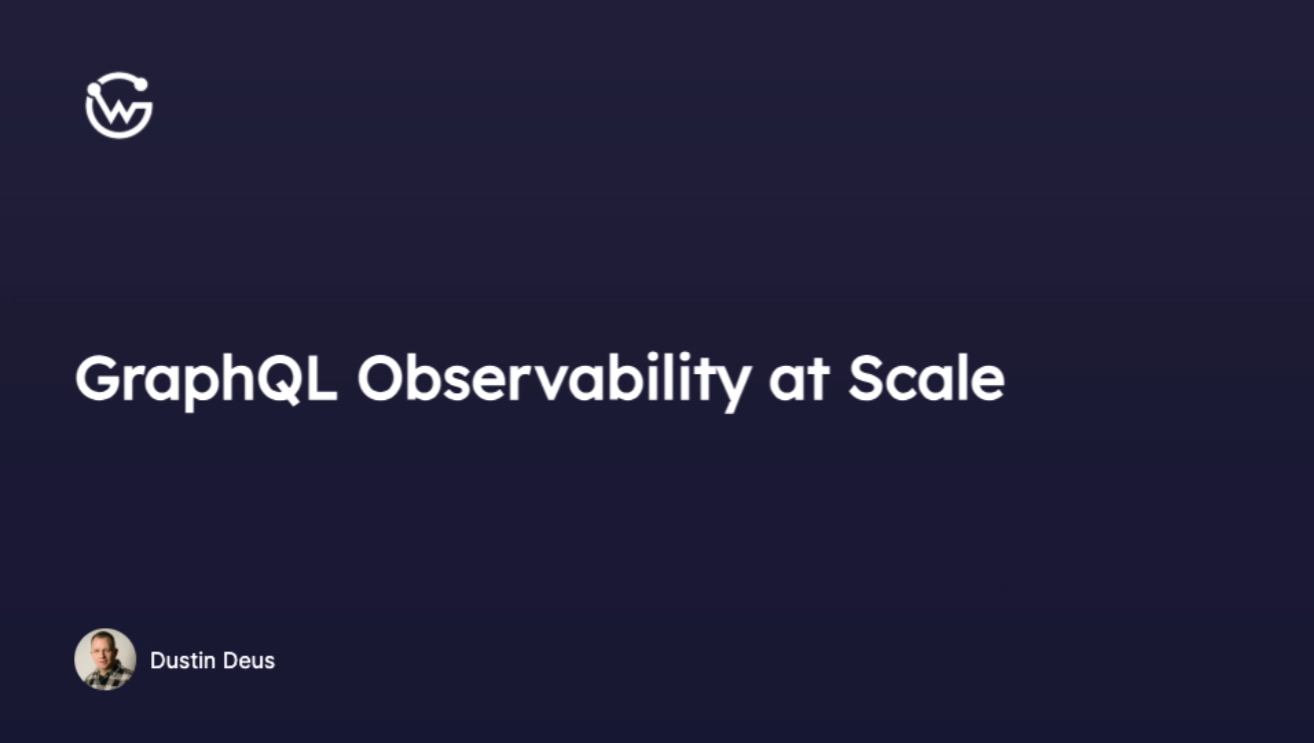 GraphQL Observability at Scale

Dustin Deus